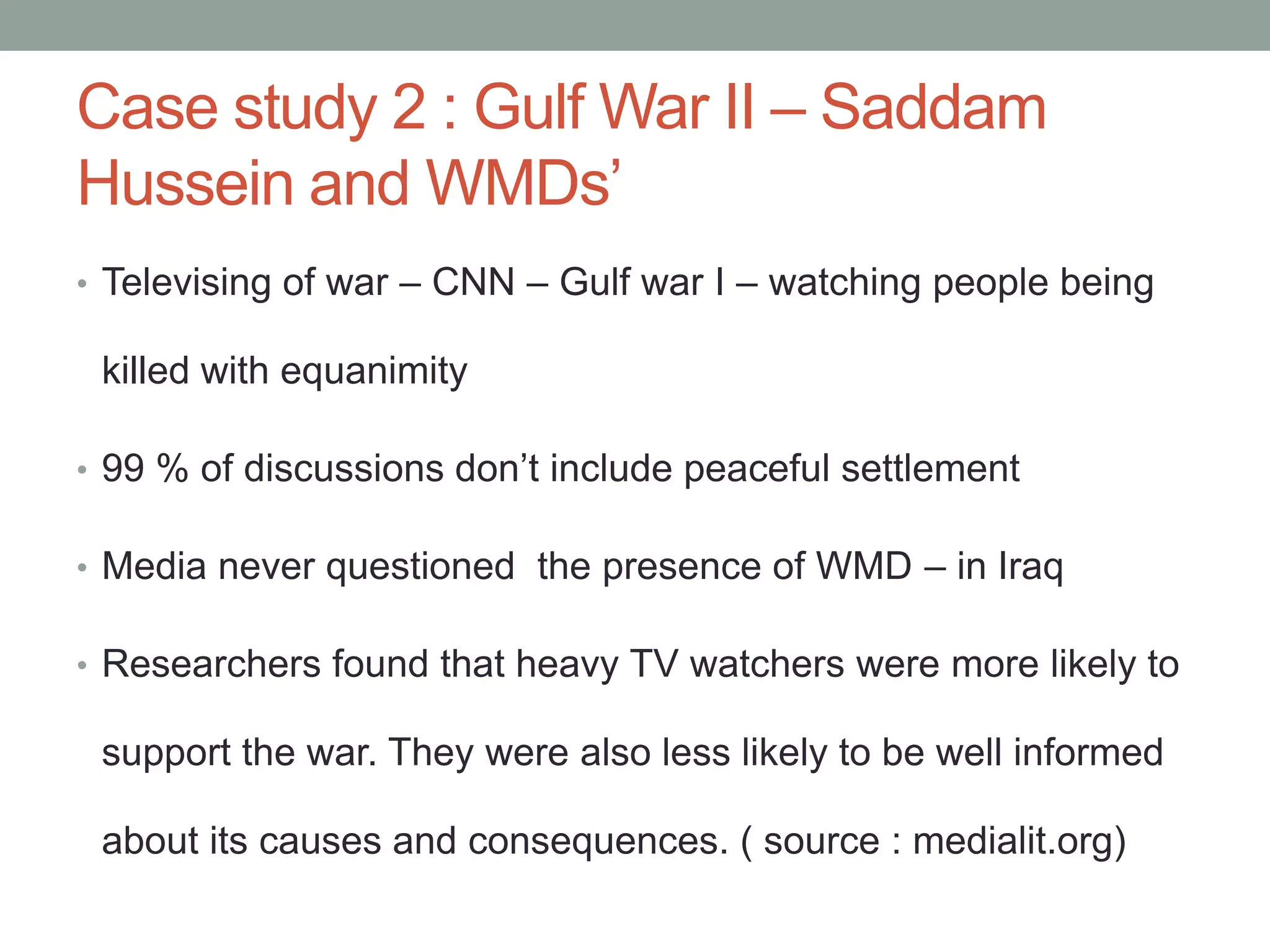 Case study 2 : Gulf War II – Saddam Hussein and WMDs’

• Televising of war – CNN – Gulf war I – watching people being killed with equanimity

• 99 % of discussions don’t include peaceful settlement

• Media never questioned  the presence of WMD – in Iraq

• Researchers found that heavy TV watchers were more likely to support the war. They were also less likely to be well informed about its causes and consequences. ( source : medialit.org)